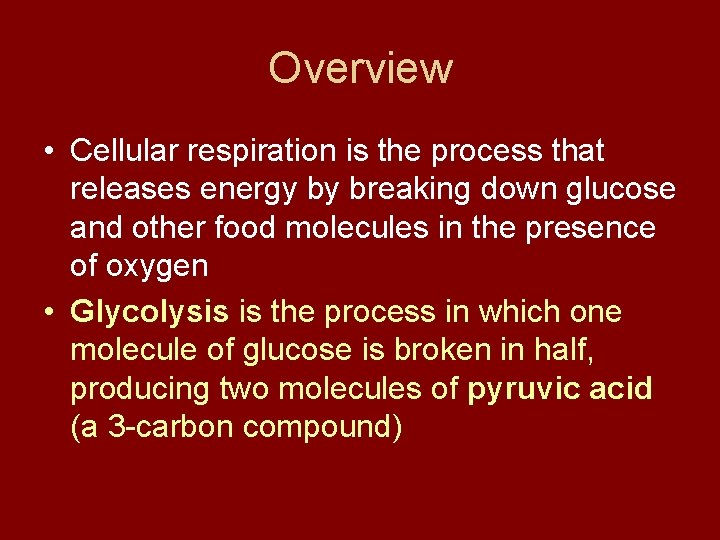 Overview

• Cellular respiration is the process that releases energy by breaking down glucose and other food molecules in the presence of oxygen

• Glycolysis is the process in which one molecule of glucose is broken in half, producing two molecules of pyruvic acid (a 3-carbon compound)